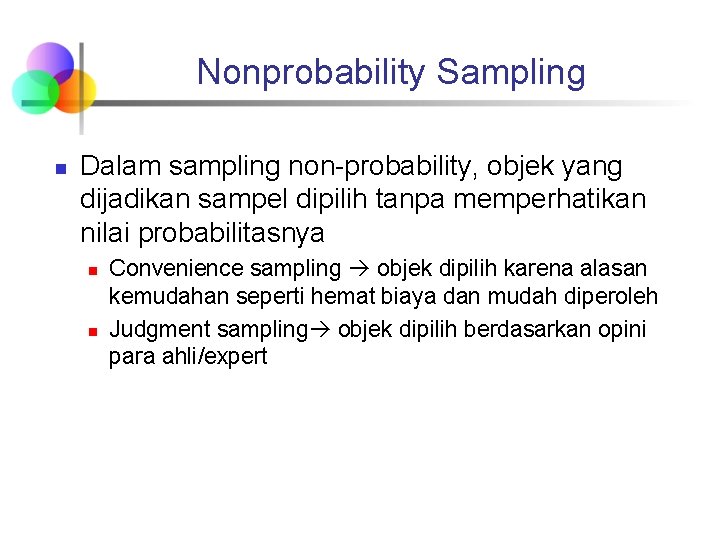 Nonprobability Sampling

Dalam sampling non-probability, objek yang dijadikan sampel dipilih tanpa memperhatikan nilai probabilitasnya

Convenience sampling → objek dipilih karena alasan kemudahan seperti hemat biaya dan mudah diperoleh

Judgment sampling→ objek dipilih berdasarkan opini para ahli/expert